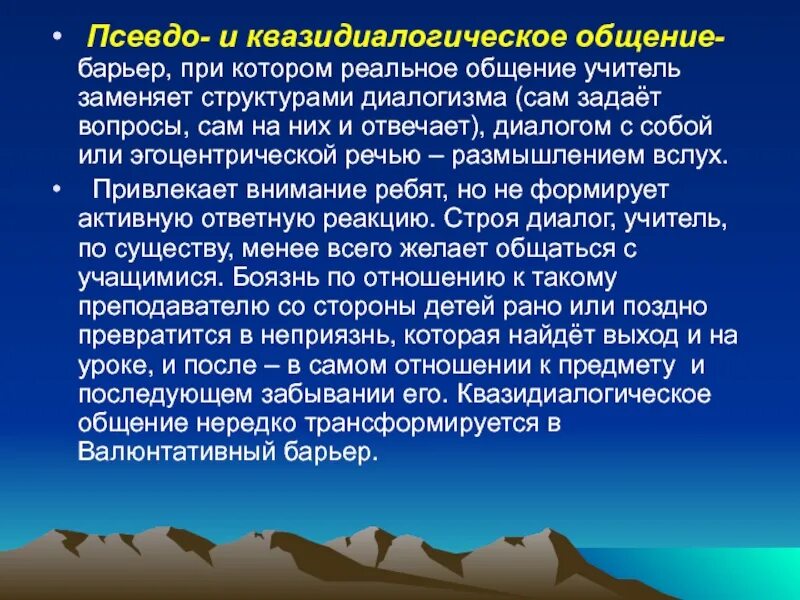 • Псевдо- и квазидиалогическое общение- барьер, при котором реальное общение учитель заменяет структурами диалогизма (сам задаёт вопросы, сам на них и отвечает), диалогом с собой или эгоцентрической речью – размышлением вслух.

• Привлекает внимание ребят, но не формирует активную ответную реакцию. Строя диалог, учитель, по существу, менее всего желает общаться с учащимися. Боязнь по отношению к такому преподавателю со стороны детей рано или поздно превратится в неприязнь, которая найдёт выход и на уроке, и после – в самом отношении к предмету и последующем забывании его. Квазидиалогическое общение нередко трансформируется в Валюнтативный барьер.